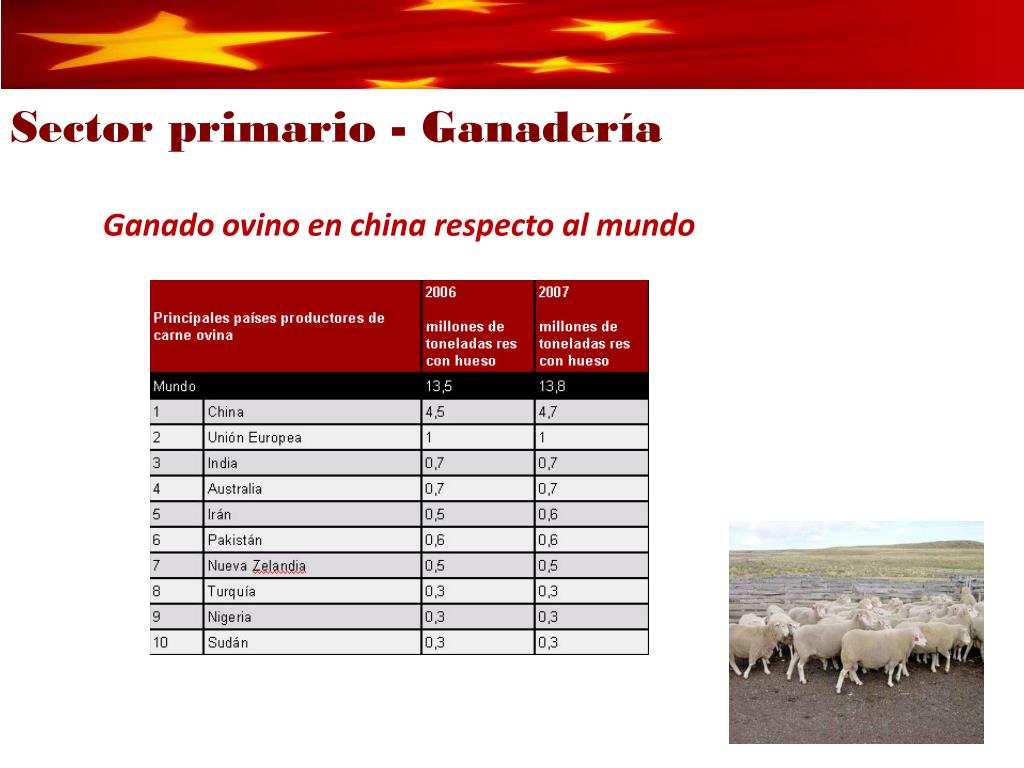 Sector primario - Ganadería

Ganado ovino en china respecto al mundo

| Principales países productores de carne ovina | | 2006 millones de toneladas res con hueso | 2007 millones de toneladas res con hueso |
|---|---|---|---|
| Mundo | | 13,5 | 13,8 |
| 1 | China | 4,5 | 4,7 |
| 2 | Unión Europea | 1 | 1 |
| 3 | India | 0,7 | 0,7 |
| 4 | Australia | 0,7 | 0,7 |
| 5 | Irán | 0,5 | 0,6 |
| 6 | Pakistán | 0,6 | 0,6 |
| 7 | Nueva Zelandia | 0,5 | 0,5 |
| 8 | Turquía | 0,3 | 0,3 |
| 9 | Nigeria | 0,3 | 0,3 |
| 10 | Sudán | 0,3 | 0,3 |